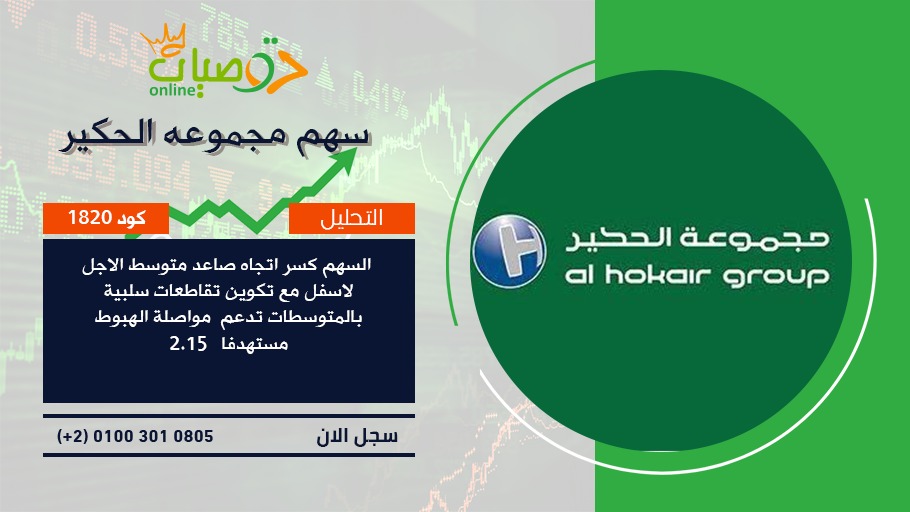 توصيات online

سهم مجموعه الحكير

التحليل

كود 1820

السهم كسر اتجاه صاعد متوسط الاجل لاسفل مع تكوين تقاطعات سلبية بالمتوسطات تدعم مواصلة الهبوط مستهدفا 2.15

سجل الان

(+2) 0100 301 0805

مجموعة الحكير
al hokair group